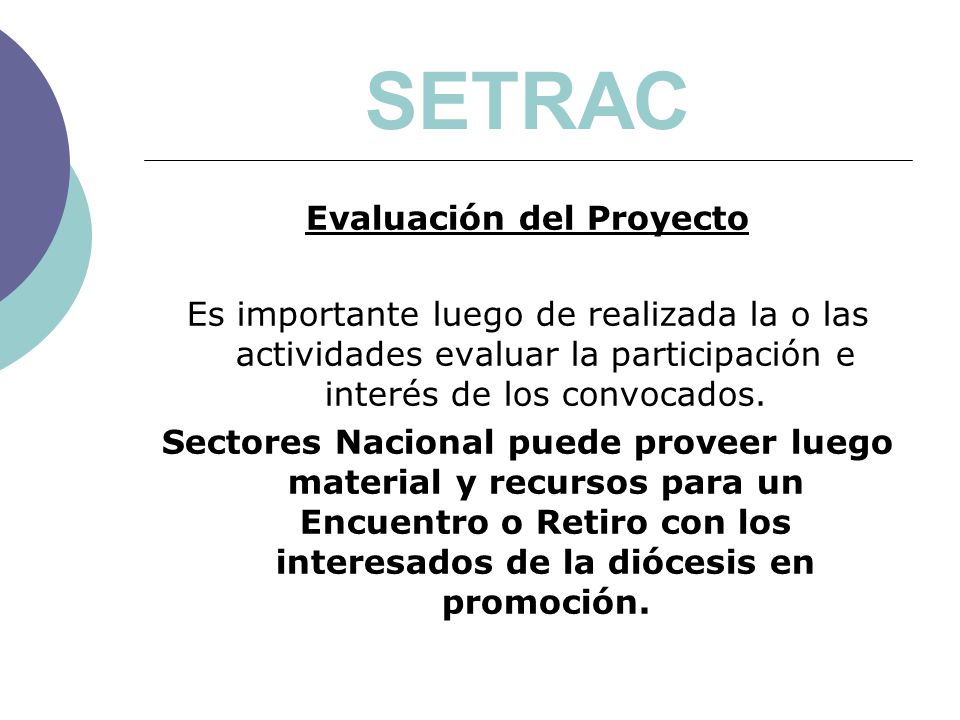 SETRAC

Evaluación del Proyecto

Es importante luego de realizada la o las actividades evaluar la participación e interés de los convocados.

Sectores Nacional puede proveer luego material y recursos para un Encuentro o Retiro con los interesados de la diócesis en promoción.